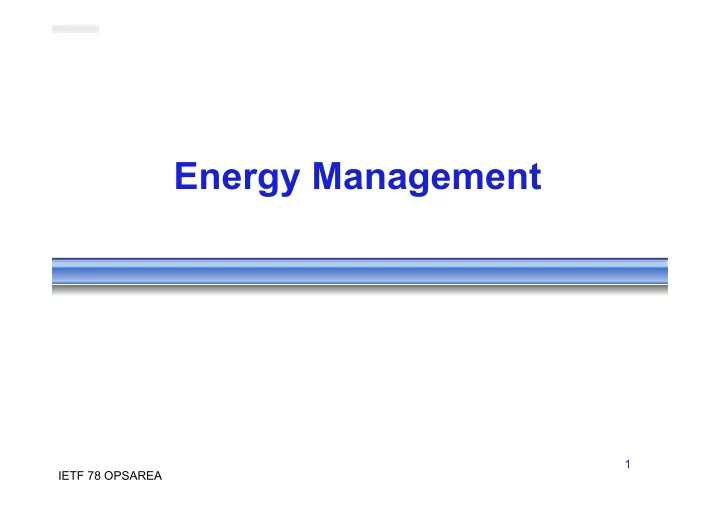 Energy Management

1

IETF 78 OPSAREA